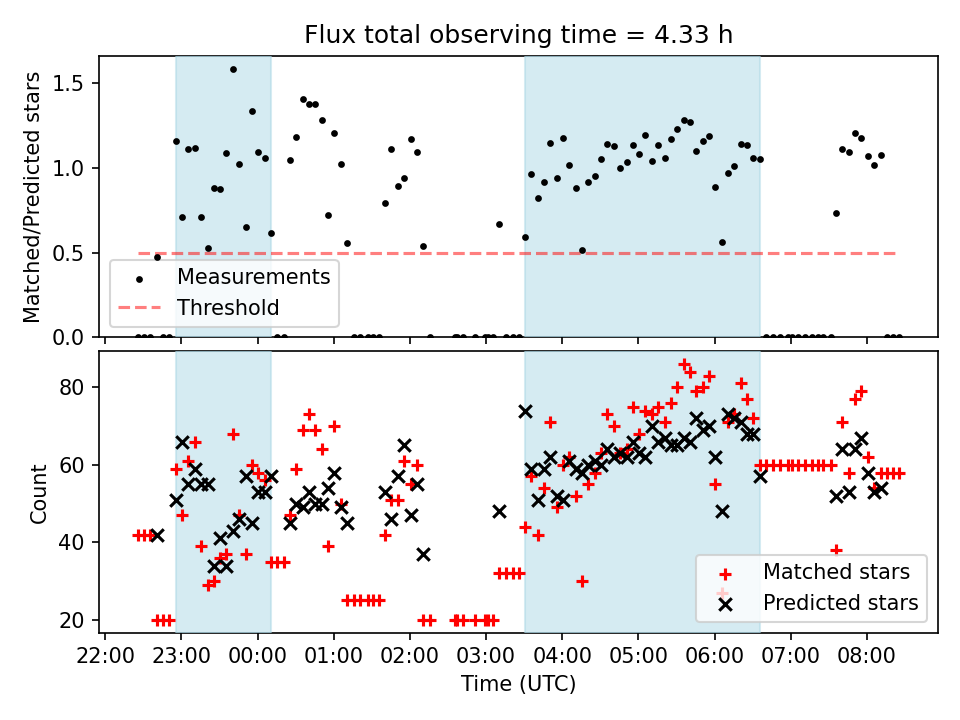 Flux total observing time = 4.33 h

Matched/Predicted stars

1.5
1.0
0.5
0.0

Measurements
Threshold

Count

80
60
40
20

Matched stars
Predicted stars

22:00 23:00 00:00 01:00 02:00 03:00 04:00 05:00 06:00 07:00 08:00

Time (UTC)